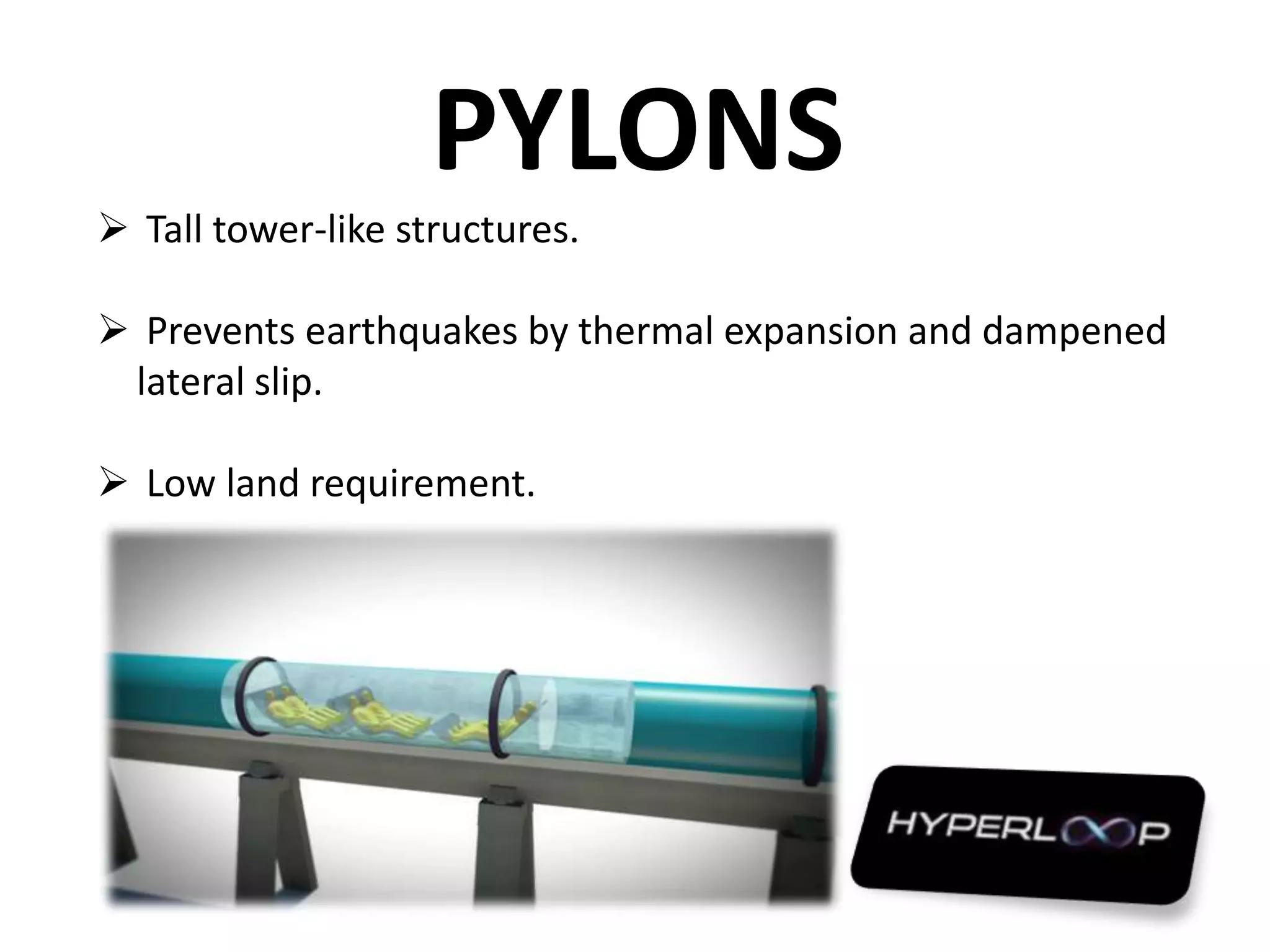 PYLONS

➢ Tall tower-like structures.

➢ Prevents earthquakes by thermal expansion and dampened lateral slip.

➢ Low land requirement.

HYPERLOOP